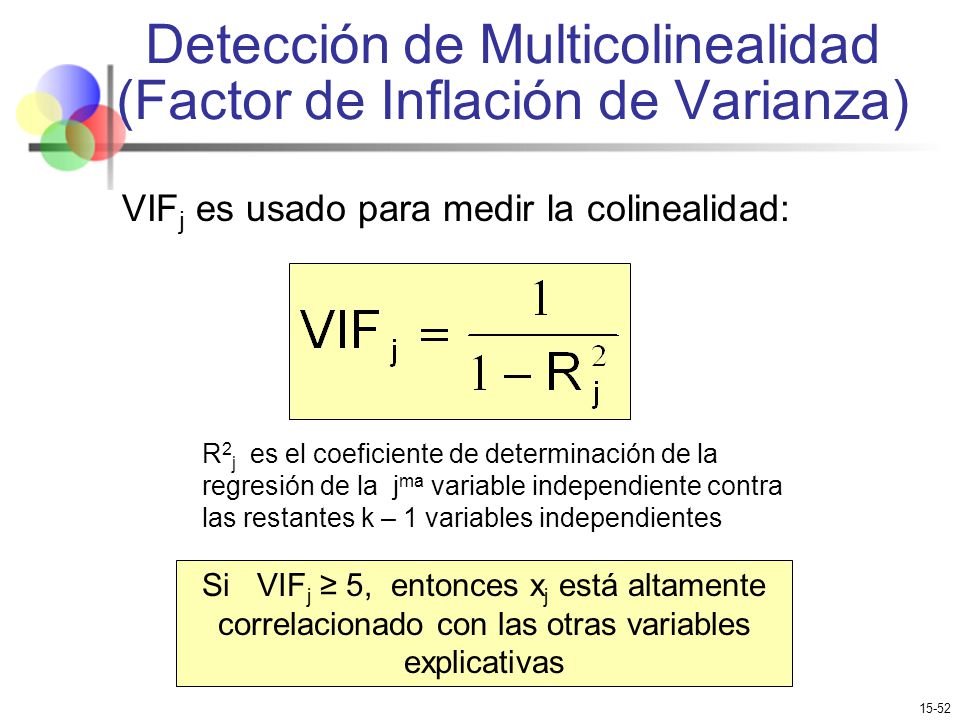 Detección de Multicolinealidad (Factor de Inflación de Varianza)

$VIF_j$ es usado para medir la colinealidad:

$VIF_j = \frac{1}{1 - R_j^2}$

$R^2_j$ es el coeficiente de determinación de la regresión de la $j^{ma}$ variable independiente contra las restantes k – 1 variables independientes

Si $VIF_j \geq 5$, entonces $x_j$ está altamente correlacionado con las otras variables explicativas

15-52